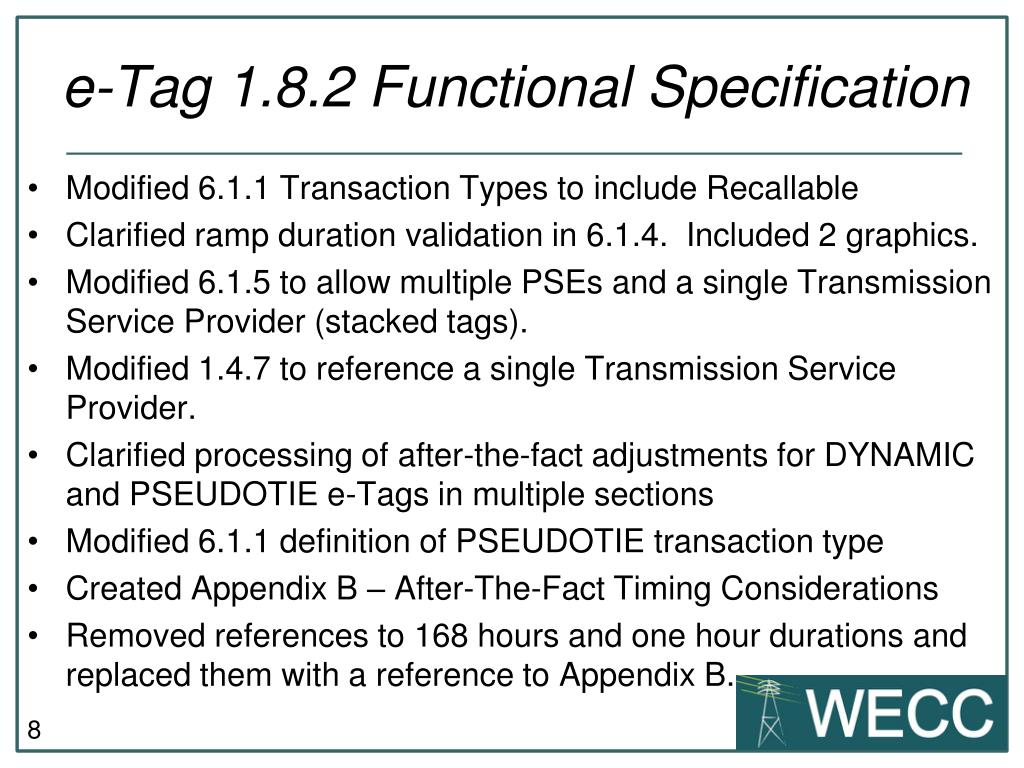 e-Tag 1.8.2 Functional Specification

• Modified 6.1.1 Transaction Types to include Recallable
• Clarified ramp duration validation in 6.1.4. Included 2 graphics.
• Modified 6.1.5 to allow multiple PSEs and a single Transmission Service Provider (stacked tags).
• Modified 1.4.7 to reference a single Transmission Service Provider.
• Clarified processing of after-the-fact adjustments for DYNAMIC and PSEUDOTIE e-Tags in multiple sections
• Modified 6.1.1 definition of PSEUDOTIE transaction type
• Created Appendix B – After-The-Fact Timing Considerations
• Removed references to 168 hours and one hour durations and replaced them with a reference to Appendix B.

8

WECC